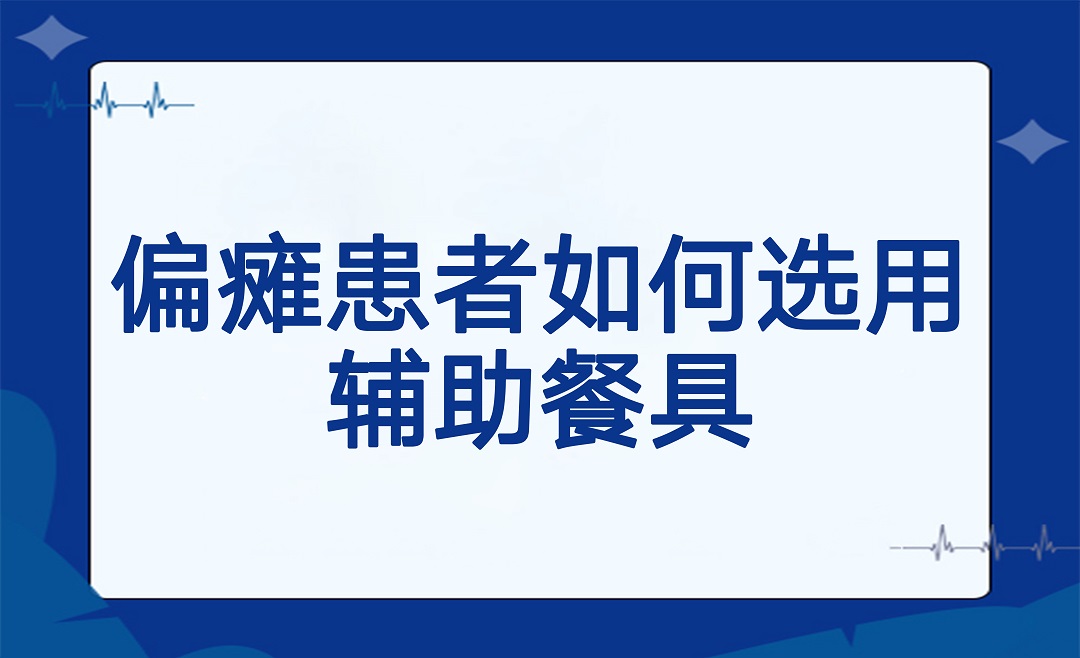 偏瘫患者如何选用辅助餐具